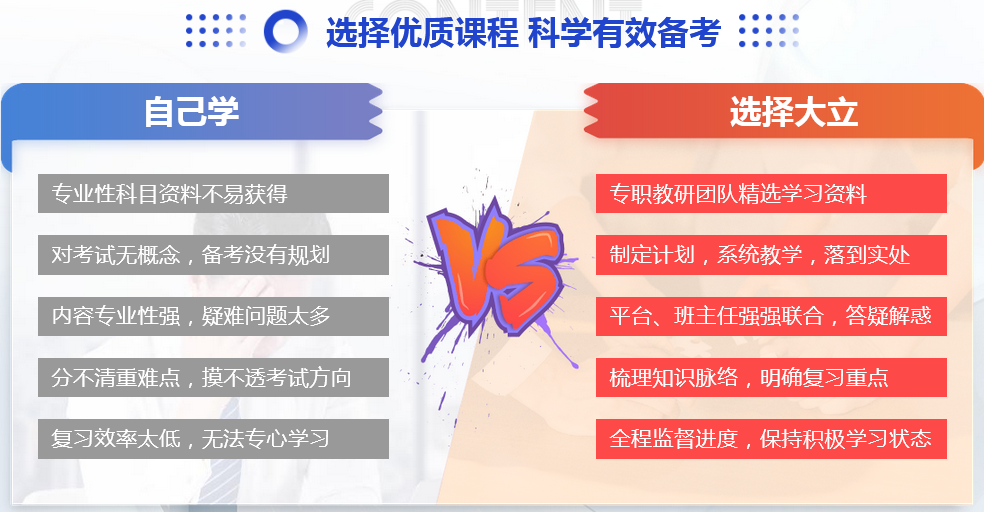 选择优质课程 科学有效备考

自己学

专业性科目资料不易获得

对考试无概念，备考没有规划

内容专业性强，疑难问题太多

分不清重难点，摸不透考试方向

复习效率太低，无法专心学习

VS

选择大立

专职教研团队精选学习资料

制定计划，系统教学，落到实处

平台、班主任强强联合，答疑解惑

梳理知识脉络，明确复习重点

全程监督进度，保持积极学习状态